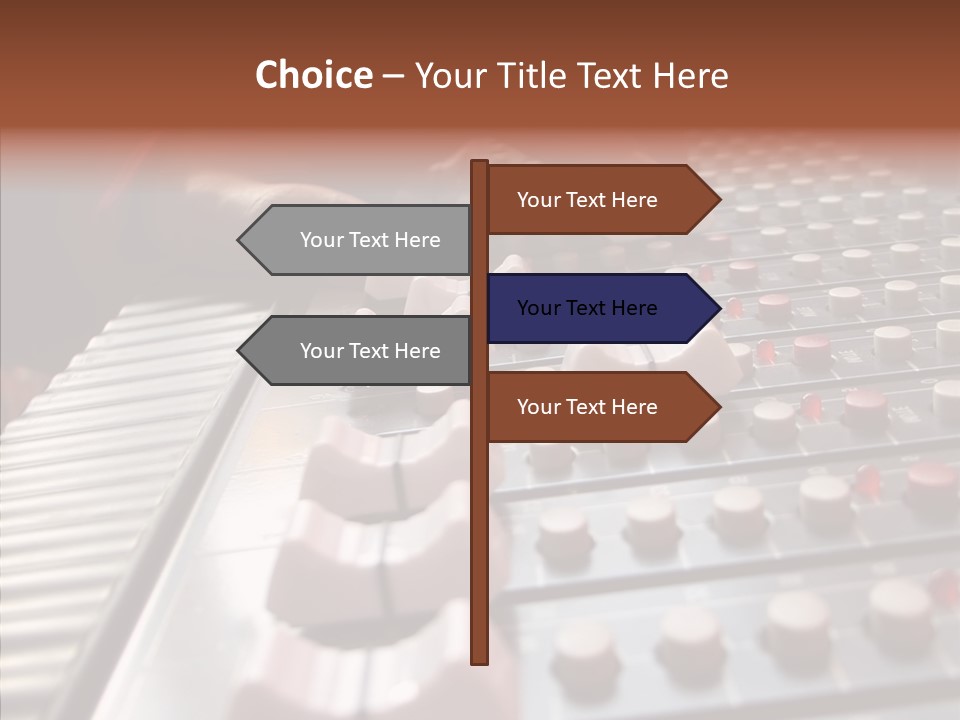 Choice – Your Title Text Here

Your Text Here

Your Text Here

Your Text Here

Your Text Here

Your Text Here